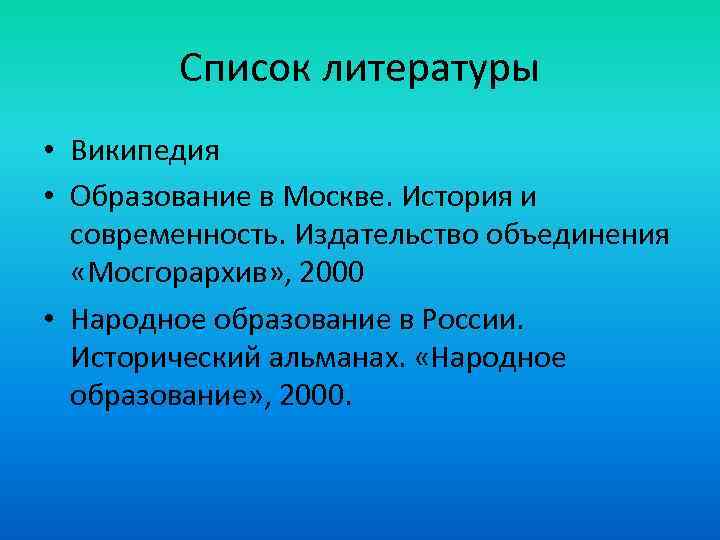 Список литературы

• Википедия
• Образование в Москве. История и современность. Издательство объединения «Мосгорархив», 2000
• Народное образование в России. Исторический альманах. «Народное образование», 2000.